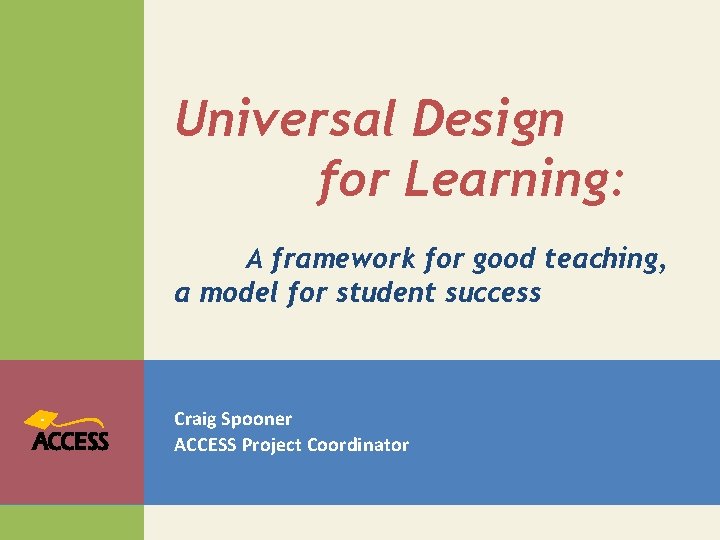 Universal Design for Learning:

A framework for good teaching, a model for student success

ACCESS

Craig Spooner
ACCESS Project Coordinator